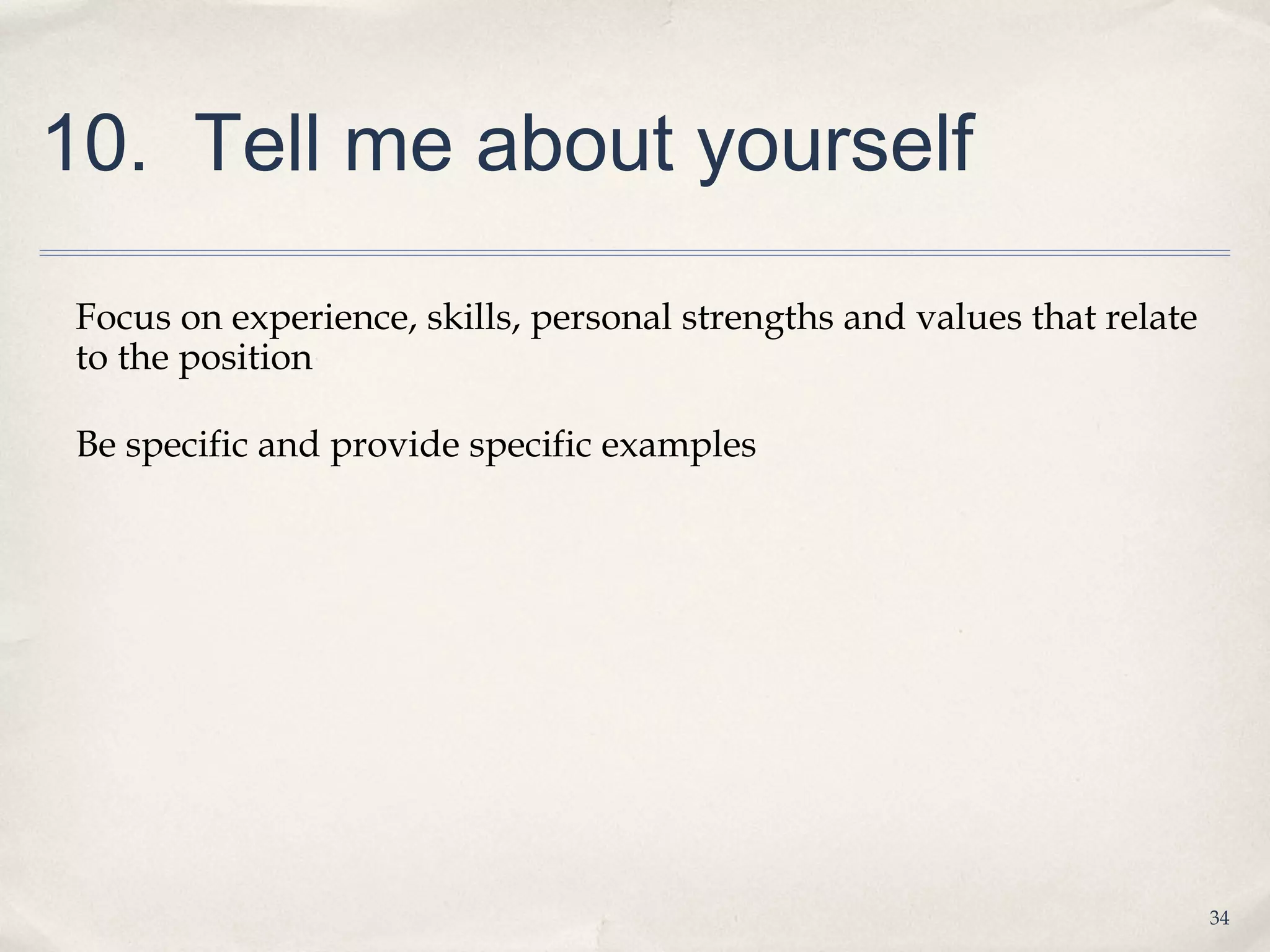 10. Tell me about yourself

Focus on experience, skills, personal strengths and values that relate to the position

Be specific and provide specific examples

34